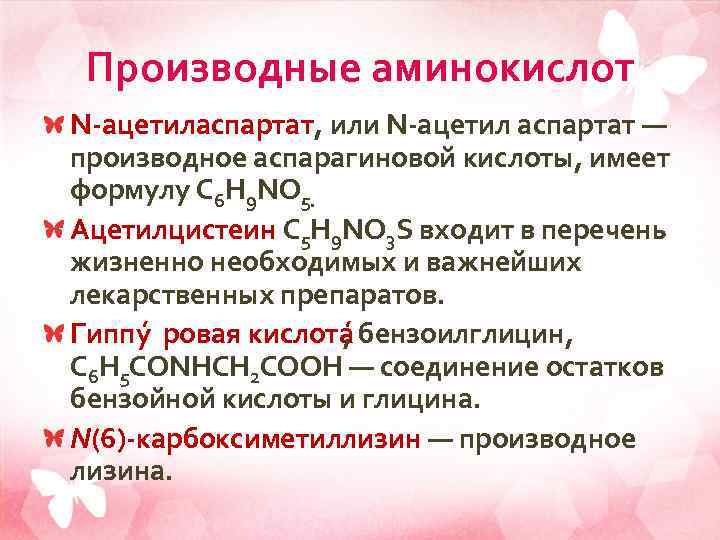 Производные аминокислот

N-ацетиласпартат, или N-ацетил аспартат — производное аспарагиновой кислоты, имеет формулу $C_6H_9NO_5$.

Ацетилцистеин $C_5H_9NO_3S$ входит в перечень жизненно необходимых и важнейших лекарственных препаратов.

Гиппу́ ровая кислота́, бензоилглицин, $C_6H_5CONHCH_2COOH$ — соединение остатков бензойной кислоты и глицина.

N(6)-карбоксиметиллизин — производное лизина.